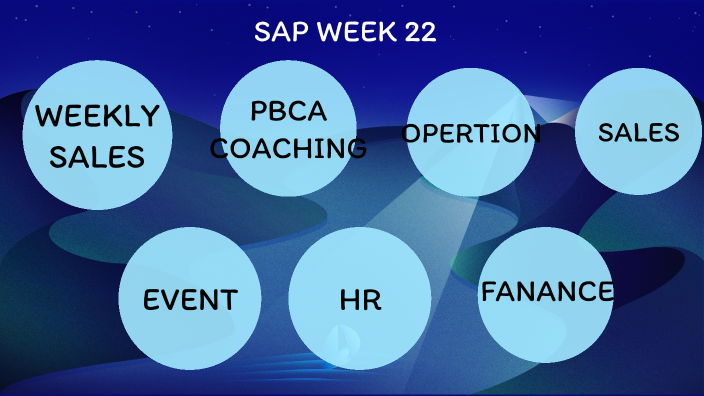 SAP WEEK 22

WEEKLY SALES

PBCA COACHING

OPERTION

SALES

EVENT

HR

FANANCE